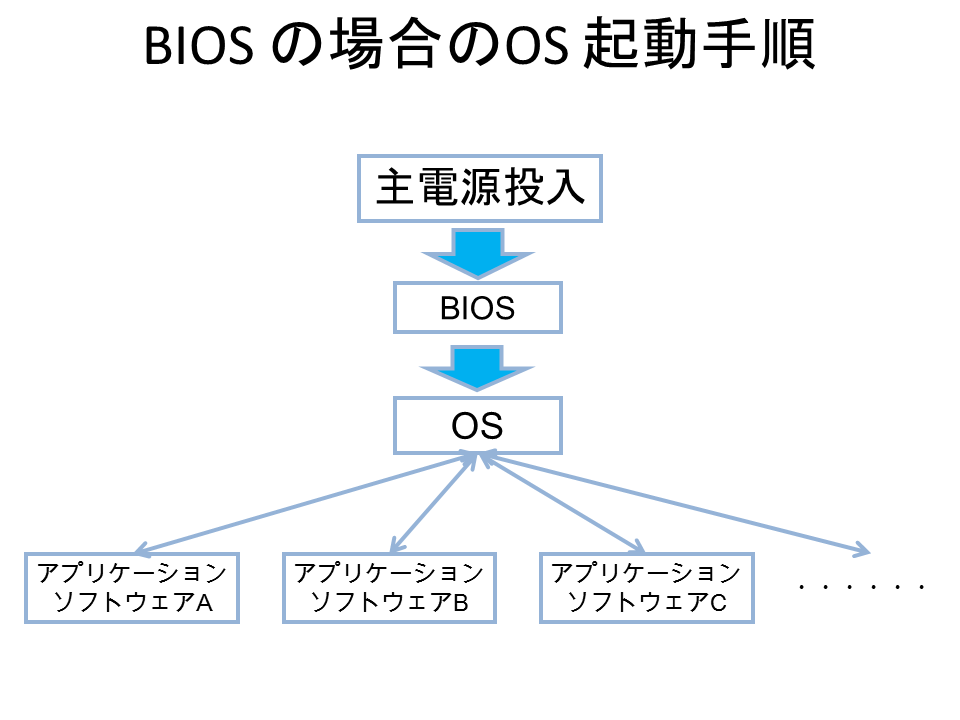 BIOS の場合のOS 起動手順

主電源投入

BIOS

OS

アプリケーション
ソフトウェアA

アプリケーション
ソフトウェアB

アプリケーション
ソフトウェアC

・・・・・・